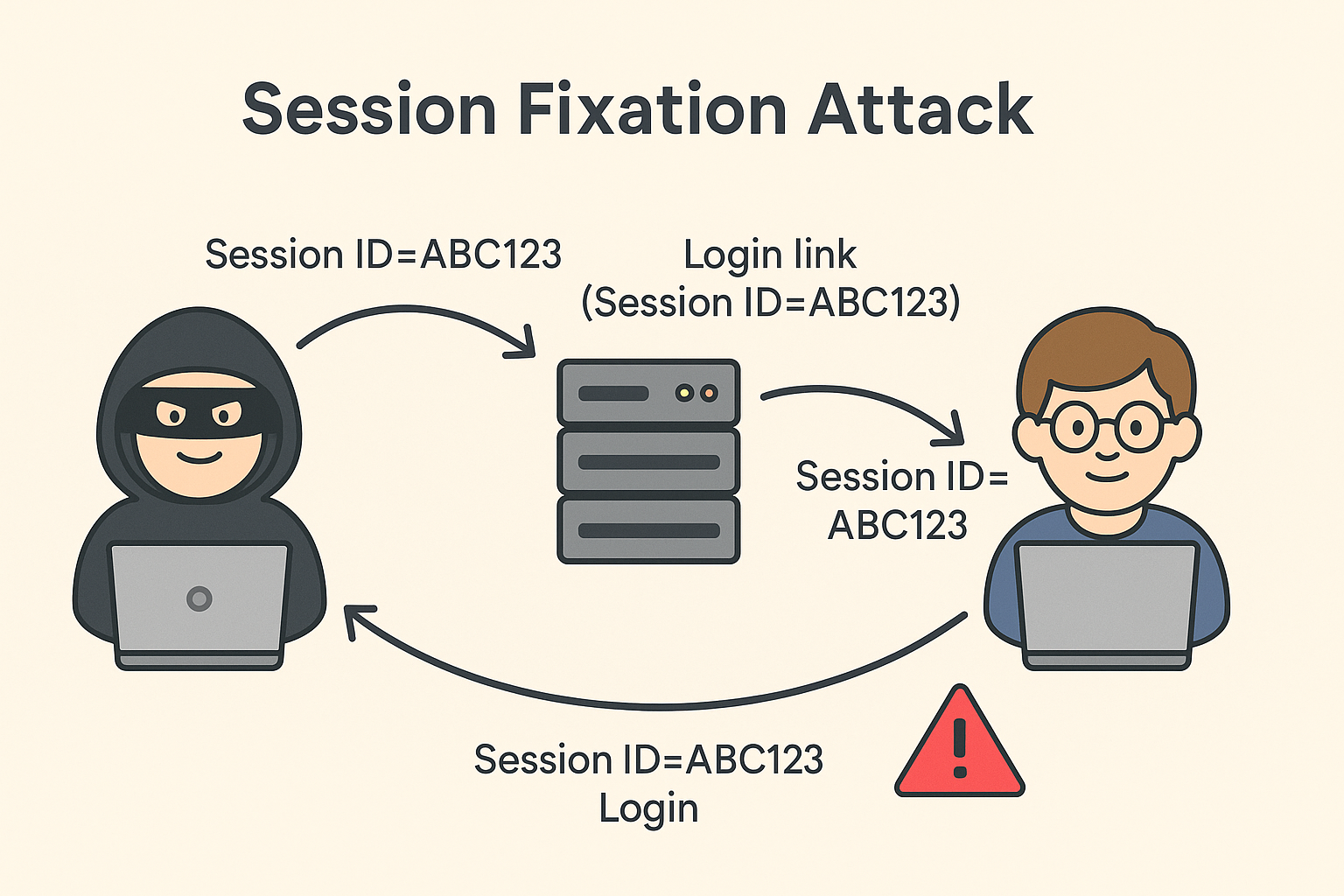 Session Fixation Attack

Session ID=ABC123

Login link
(Session ID=ABC123)

Session ID=
ABC123

Session ID=ABC123
Login